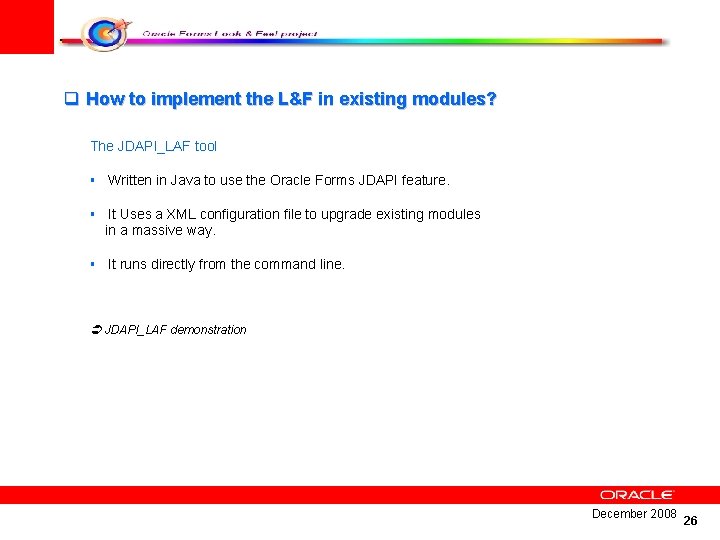 Oracle Forms Look & Feel project

❑ How to implement the L&F in existing modules?

The JDAPI_LAF tool

▪ Written in Java to use the Oracle Forms JDAPI feature.

▪ It Uses a XML configuration file to upgrade existing modules in a massive way.

▪ It runs directly from the command line.

➲ JDAPI_LAF demonstration

ORACLE

December 2008 26